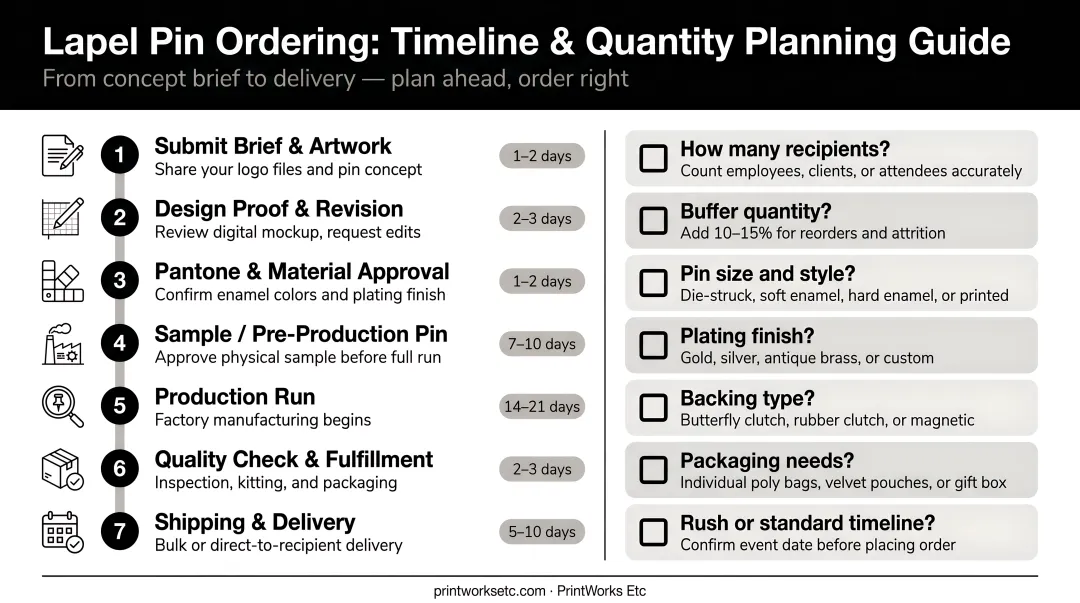 Lapel Pin Ordering: Timeline & Quantity Planning Guide

From concept brief to delivery — plan ahead, order right

1 Submit Brief & Artwork
Share your logo files and pin concept
1–2 days

2 Design Proof & Revision
Review digital mockup, request edits
2–3 days

3 Pantone & Material Approval
Confirm enamel colors and plating finish
1–2 days

4 Sample / Pre-Production Pin
Approve physical sample before full run
7–10 days

5 Production Run
Factory manufacturing begins
14–21 days

6 Quality Check & Fulfillment
Inspection, kitting, and packaging
2–3 days

7 Shipping & Delivery
Bulk or direct-to-recipient delivery
5–10 days

How many recipients?
Count employees, clients, or attendees accurately

Buffer quantity?
Add 10–15% for reorders and attrition

Pin size and style?
Die-struck, soft enamel, hard enamel, or printed

Plating finish?
Gold, silver, antique brass, or custom

Backing type?
Butterfly clutch, rubber clutch, or magnetic

Packaging needs?
Individual poly bags, velvet pouches, or gift box

Rush or standard timeline?
Confirm event date before placing order

printworksetc.com · PrintWorks Etc